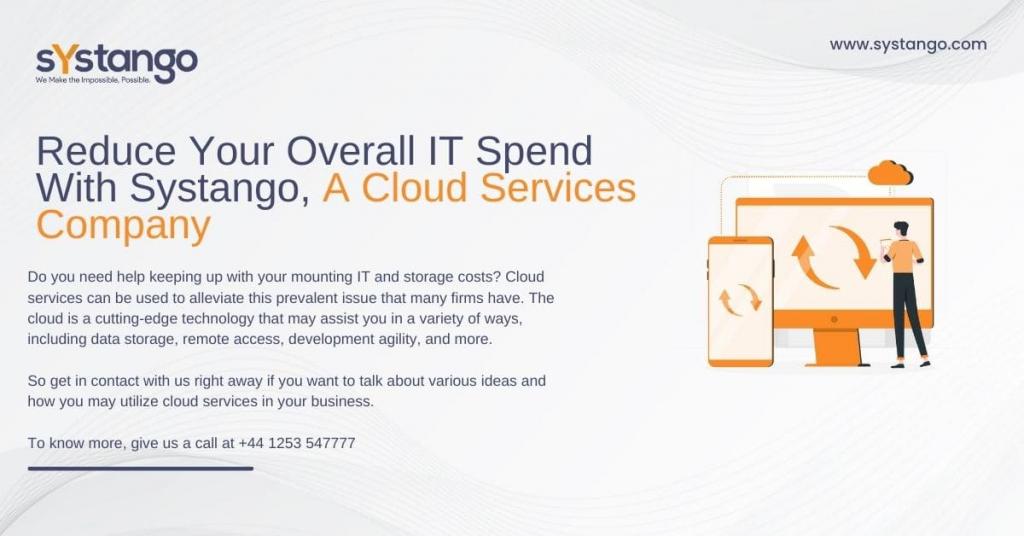 sYstango
We Make the Impossible, Possible.

www.systango.com

Reduce Your Overall IT Spend With Systango, A Cloud Services Company

Do you need help keeping up with your mounting IT and storage costs? Cloud services can be used to alleviate this prevalent issue that many firms have. The cloud is a cutting-edge technology that may assist you in a variety of ways, including data storage, remote access, development agility, and more.

So get in contact with us right away if you want to talk about various ideas and how you may utilize cloud services in your business.

To know more, give us a call at +44 1253 547777